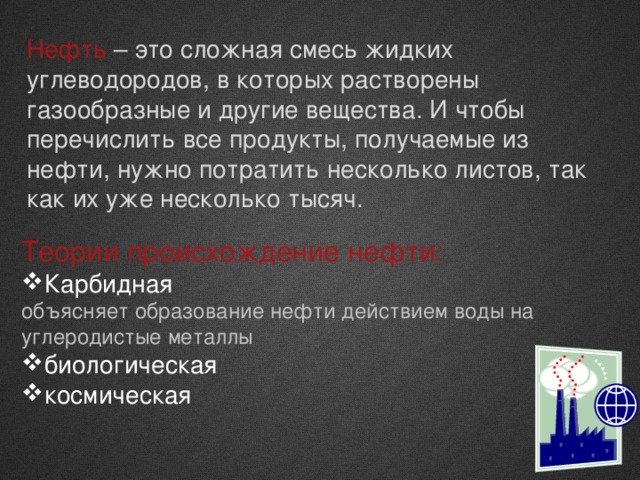 Нефть – это сложная смесь жидких углеводородов, в которых растворены газообразные и другие вещества. И чтобы перечислить все продукты, получаемые из нефти, нужно потратить несколько листов, так как их уже несколько тысяч.

Теории происхождение нефти:

❖Карбидная

объясняет образование нефти действием воды на углеродистые металлы

❖биологическая

❖космическая